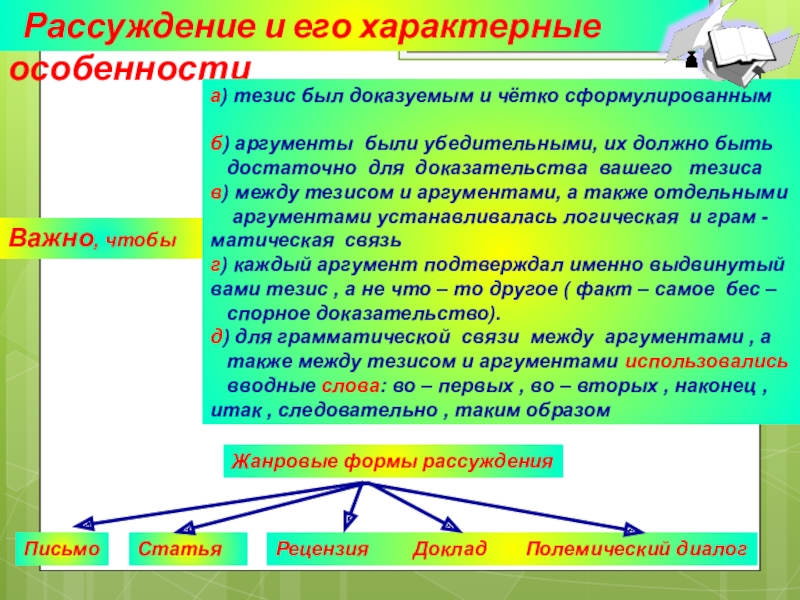 Рассуждение и его характерные особенности

Важно, чтобы

а) тезис был доказуемым и чётко сформулированным

б) аргументы были убедительными, их должно быть достаточно для доказательства вашего тезиса
в) между тезисом и аргументами, а также отдельными аргументами устанавливалась логическая и грам - матическая связь
г) каждый аргумент подтверждал именно выдвинутый вами тезис , а не что – то другое ( факт – самое бес – спорное доказательство).
д) для грамматической связи между аргументами , а также между тезисом и аргументами использовались вводные слова: во – первых , во – вторых , наконец , итак , следовательно , таким образом

Жанровые формы рассуждения

Письмо

Статья

Рецензия

Доклад

Полемический диалог